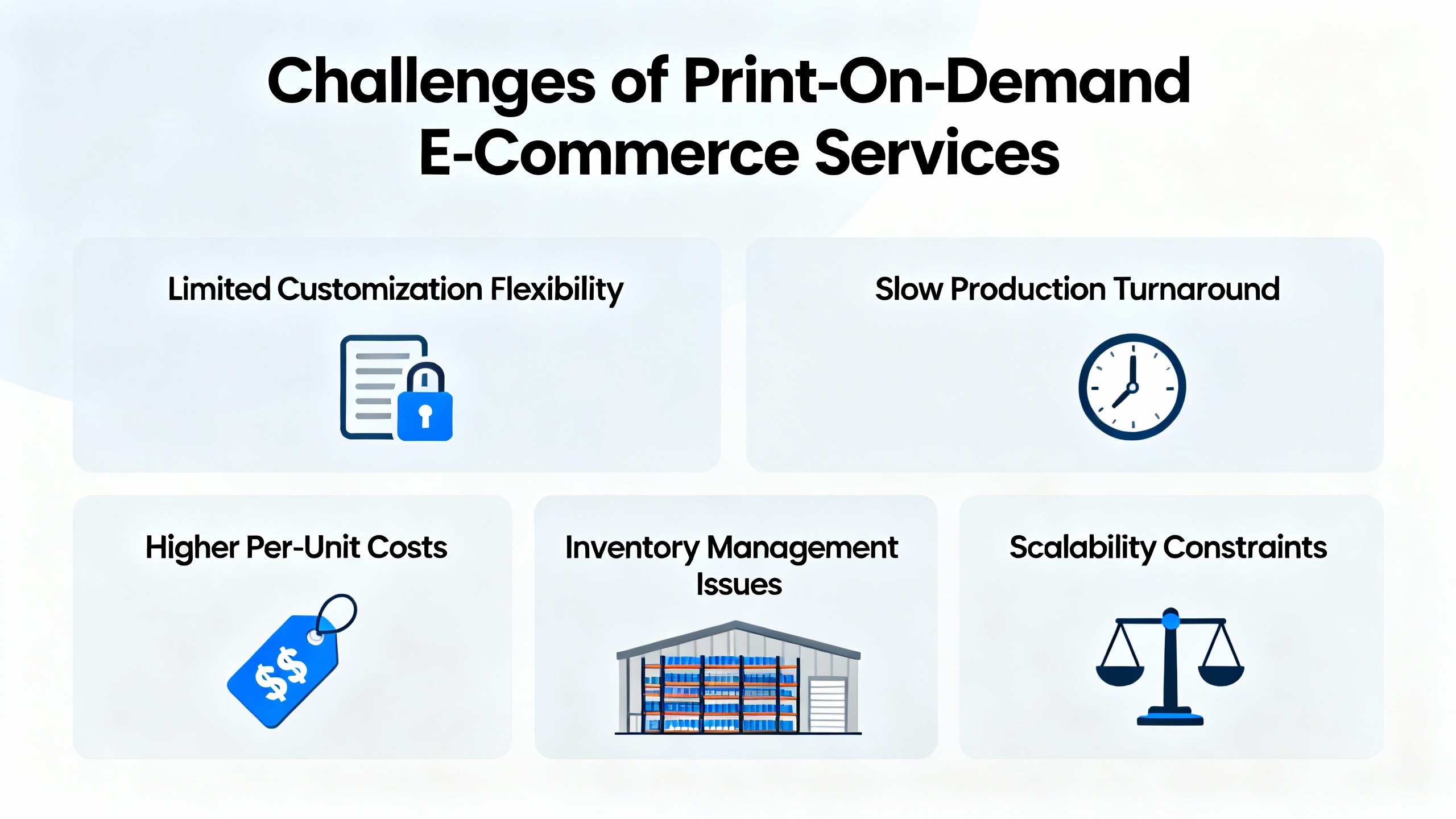 Challenges of Print-On-Demand E-Commerce Services

Limited Customization Flexibility

Slow Production Turnaround

Higher Per-Unit Costs

$$

Inventory Management Issues

Scalability Constraints